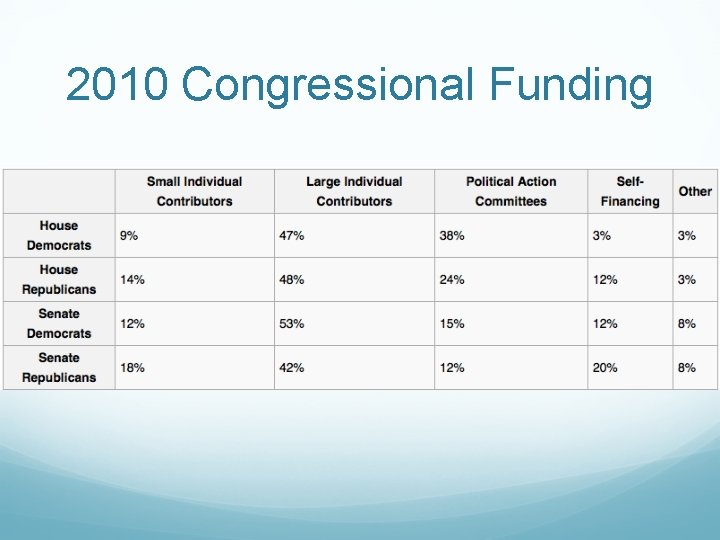 2010 Congressional Funding

| | Small Individual Contributors | Large Individual Contributors | Political Action Committees | Self-Financing | Other |
|---|---|---|---|---|---|
| House Democrats | 9% | 47% | 38% | 3% | 3% |
| House Republicans | 14% | 48% | 24% | 12% | 3% |
| Senate Democrats | 12% | 53% | 15% | 12% | 8% |
| Senate Republicans | 18% | 42% | 12% | 20% | 8% |